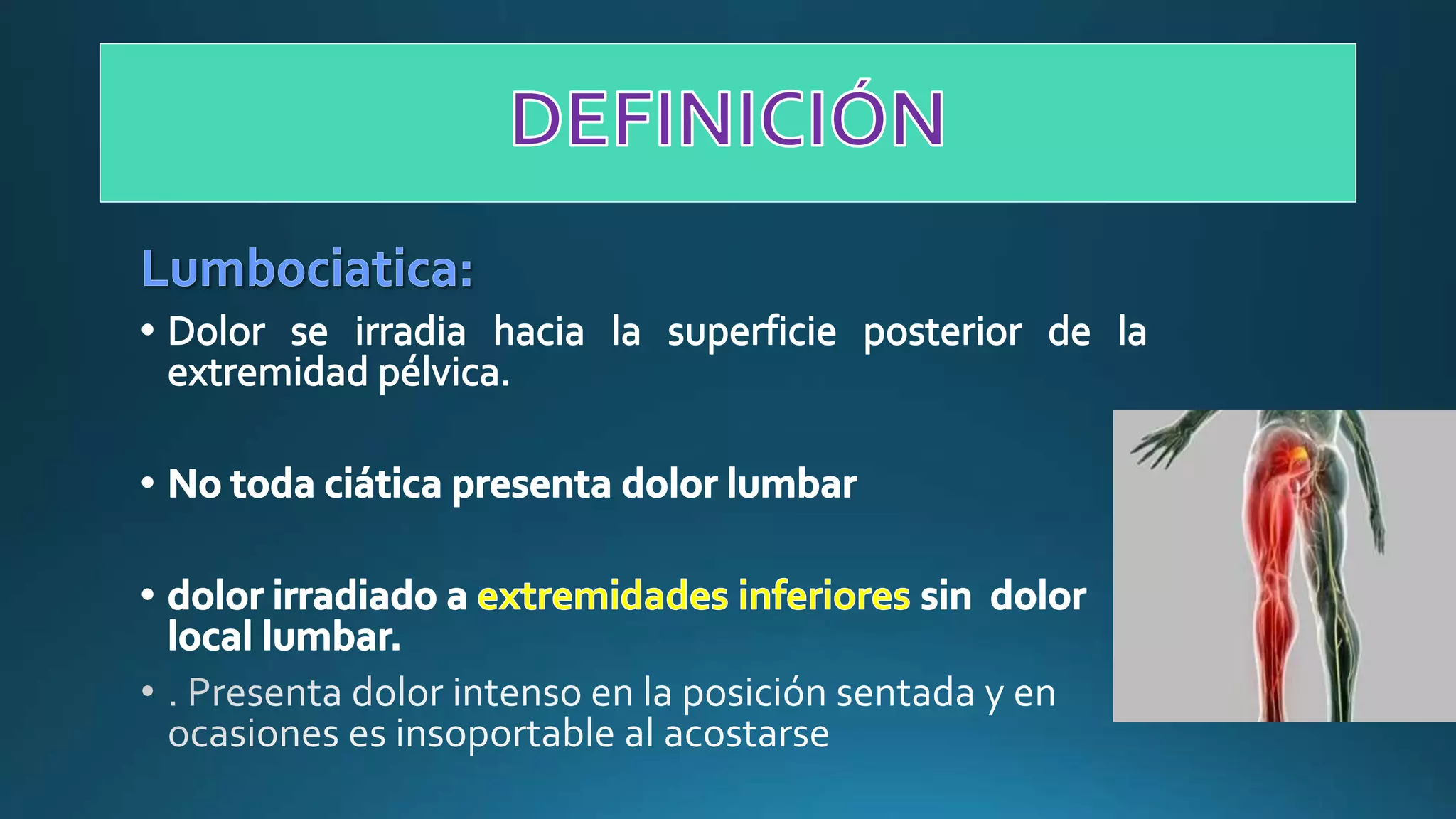 DEFINICIÓN

Lumbociatica:

• Dolor se irradia hacia la superficie posterior de la extremidad pélvica.

• No toda ciática presenta dolor lumbar

• dolor irradiado a extremidades inferiores sin dolor local lumbar.

• . Presenta dolor intenso en la posición sentada y en ocasiones es insoportable al acostarse